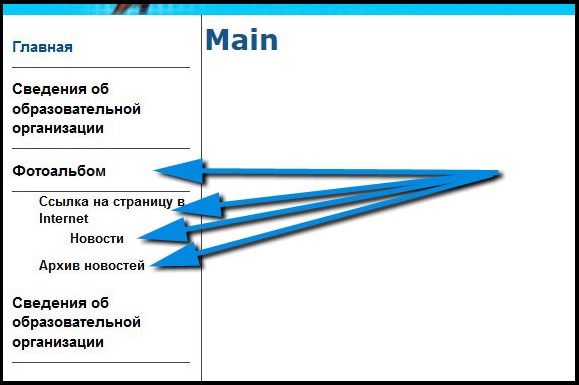 Главная

Сведения об образовательной организации

Фотоальбом

Ссылка на страницу в Internet

Новости

Архив новостей

Сведения об образовательной организации

Main